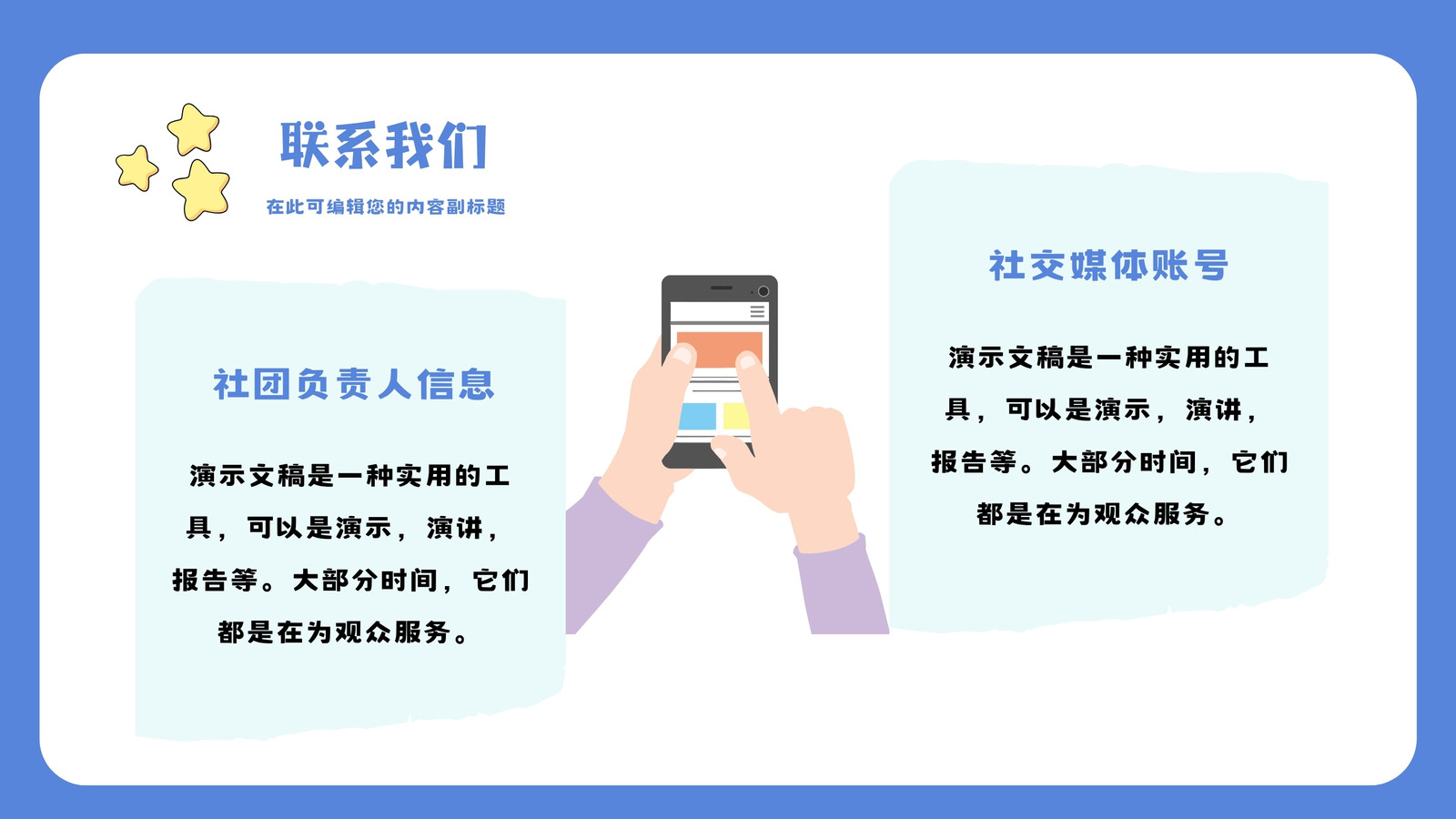 联系我们

在此可编辑您的内容副标题

社团负责人信息

演示文稿是一种实用的工具，可以是演示，演讲，报告等。大部分时间，它们都是在为观众服务。

社交媒体账号

演示文稿是一种实用的工具，可以是演示，演讲，报告等。大部分时间，它们都是在为观众服务。